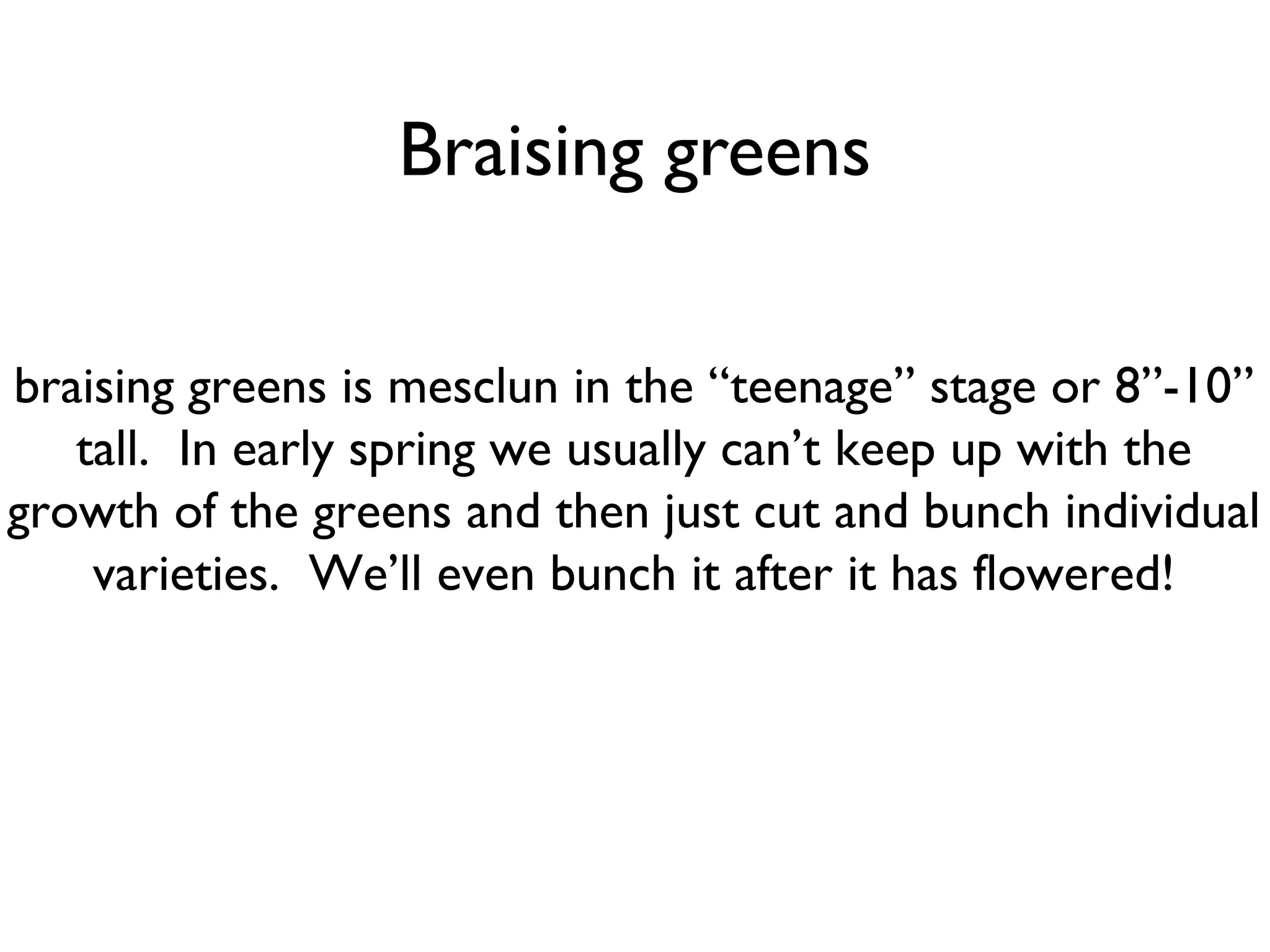 Braising greens

braising greens is mesclun in the “teenage” stage or 8”-10” tall. In early spring we usually can’t keep up with the growth of the greens and then just cut and bunch individual varieties. We’ll even bunch it after it has flowered!